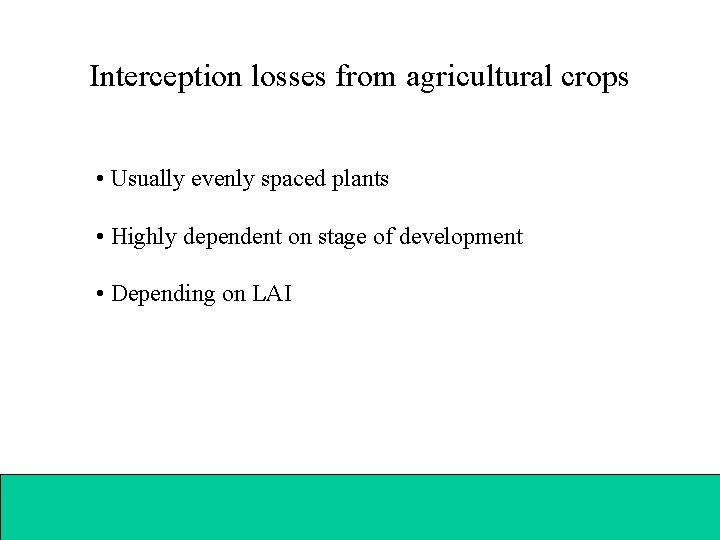 Interception losses from agricultural crops

• Usually evenly spaced plants

• Highly dependent on stage of development

• Depending on LAI